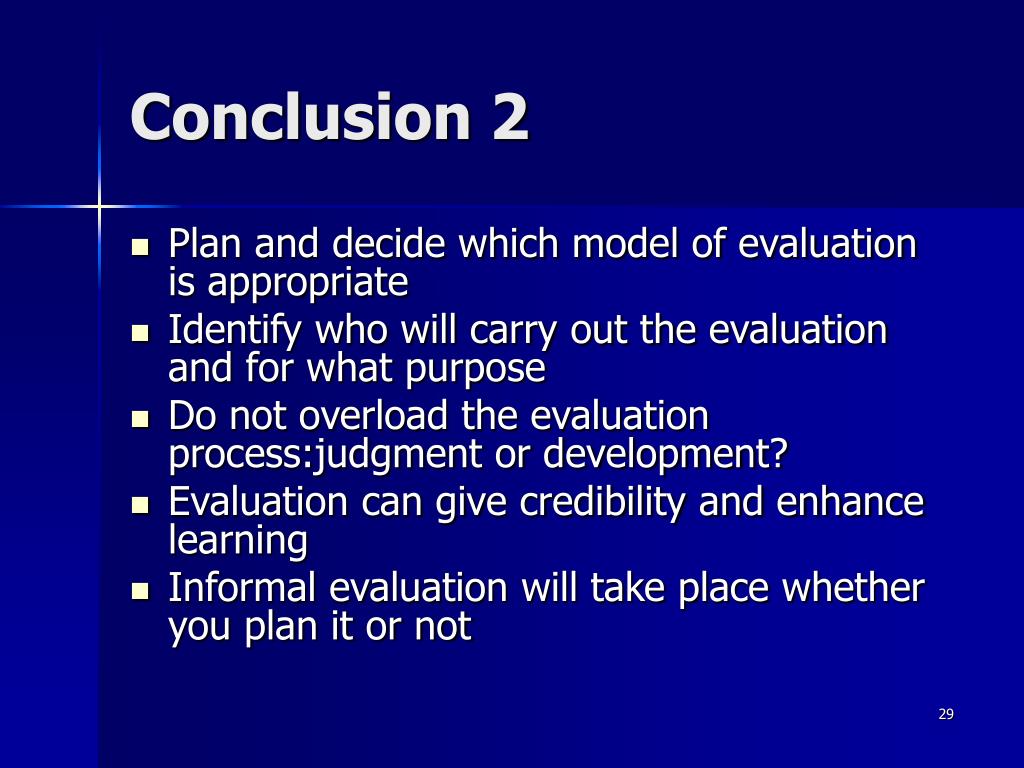 Conclusion 2

- Plan and decide which model of evaluation is appropriate
- Identify who will carry out the evaluation and for what purpose
- Do not overload the evaluation process:judgment or development?
- Evaluation can give credibility and enhance learning
- Informal evaluation will take place whether you plan it or not

29